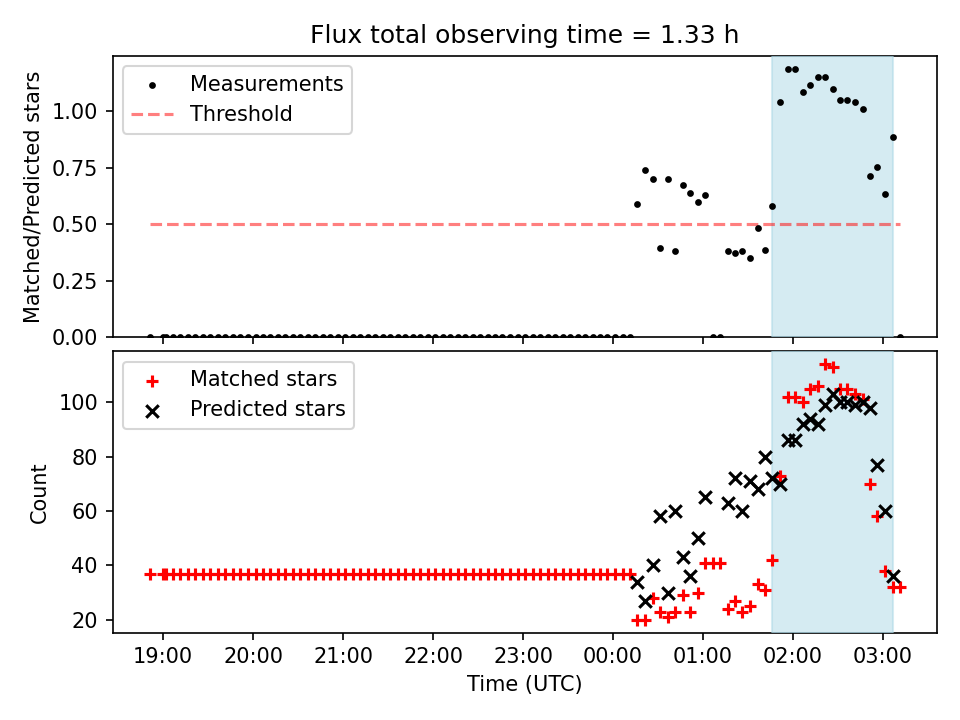 Flux total observing time = 1.33 h

Measurements
Threshold

Matched/Predicted stars

1.00
0.75
0.50
0.25
0.00

Matched stars
Predicted stars

Count

100
80
60
40
20

19:00
20:00
21:00
22:00
23:00
00:00
01:00
02:00
03:00

Time (UTC)